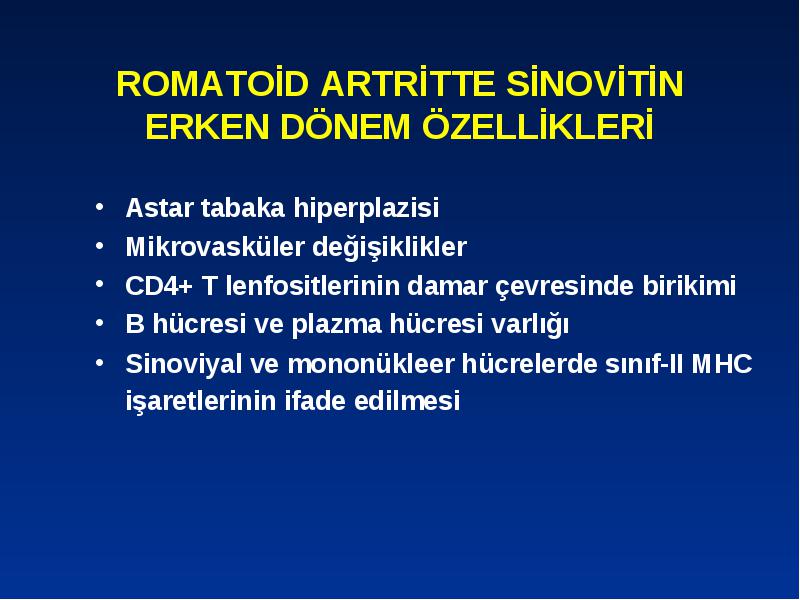 ROMATOİD ARTRİTTE SİNOVİTİN ERKEN DÖNEM ÖZELLİKLERİ

• Astar tabaka hiperplazisi
• Mikrovasküler değişiklikler
• CD4+ T lenfositlerinin damar çevresinde birikimi
• B hücresi ve plazma hücresi varlığı
• Sinoviyal ve mononükleer hücrelerde sınıf-II MHC işaretlerinin ifade edilmesi